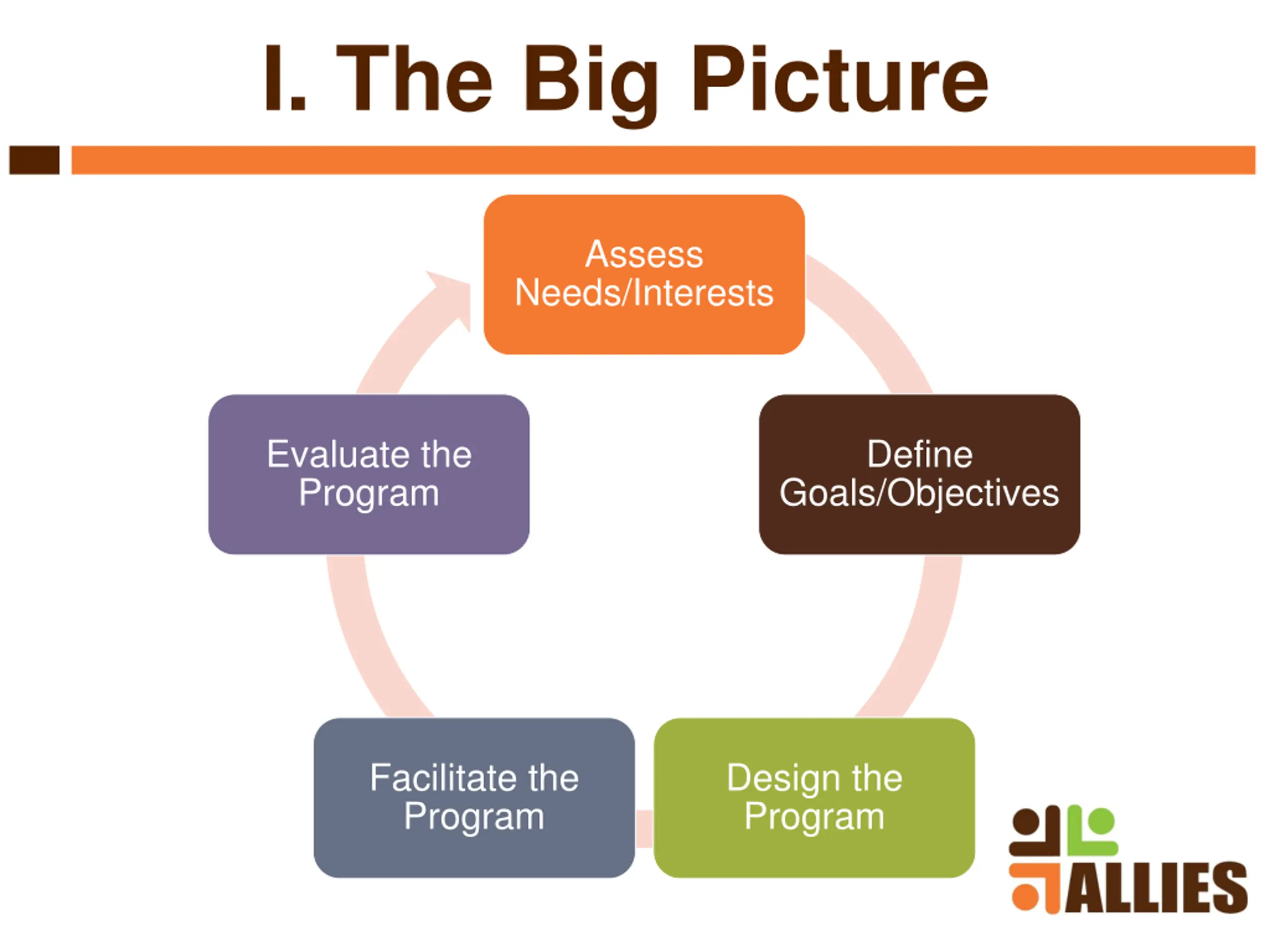 I. The Big Picture

Assess Needs/Interests

Define Goals/Objectives

Design the Program

Facilitate the Program

Evaluate the Program

ALLIES